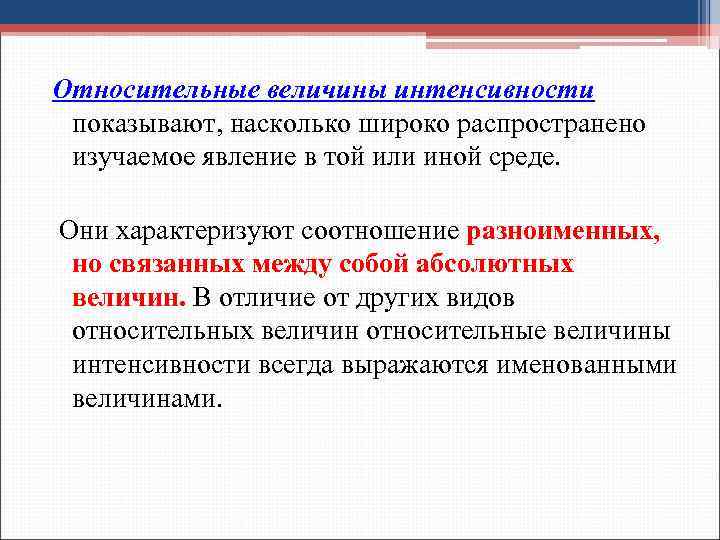 Относительные величины интенсивности показывают, насколько широко распространено изучаемое явление в той или иной среде.

Они характеризуют соотношение разноименных, но связанных между собой абсолютных величин. В отличие от других видов относительных величин относительные величины интенсивности всегда выражаются именованными величинами.